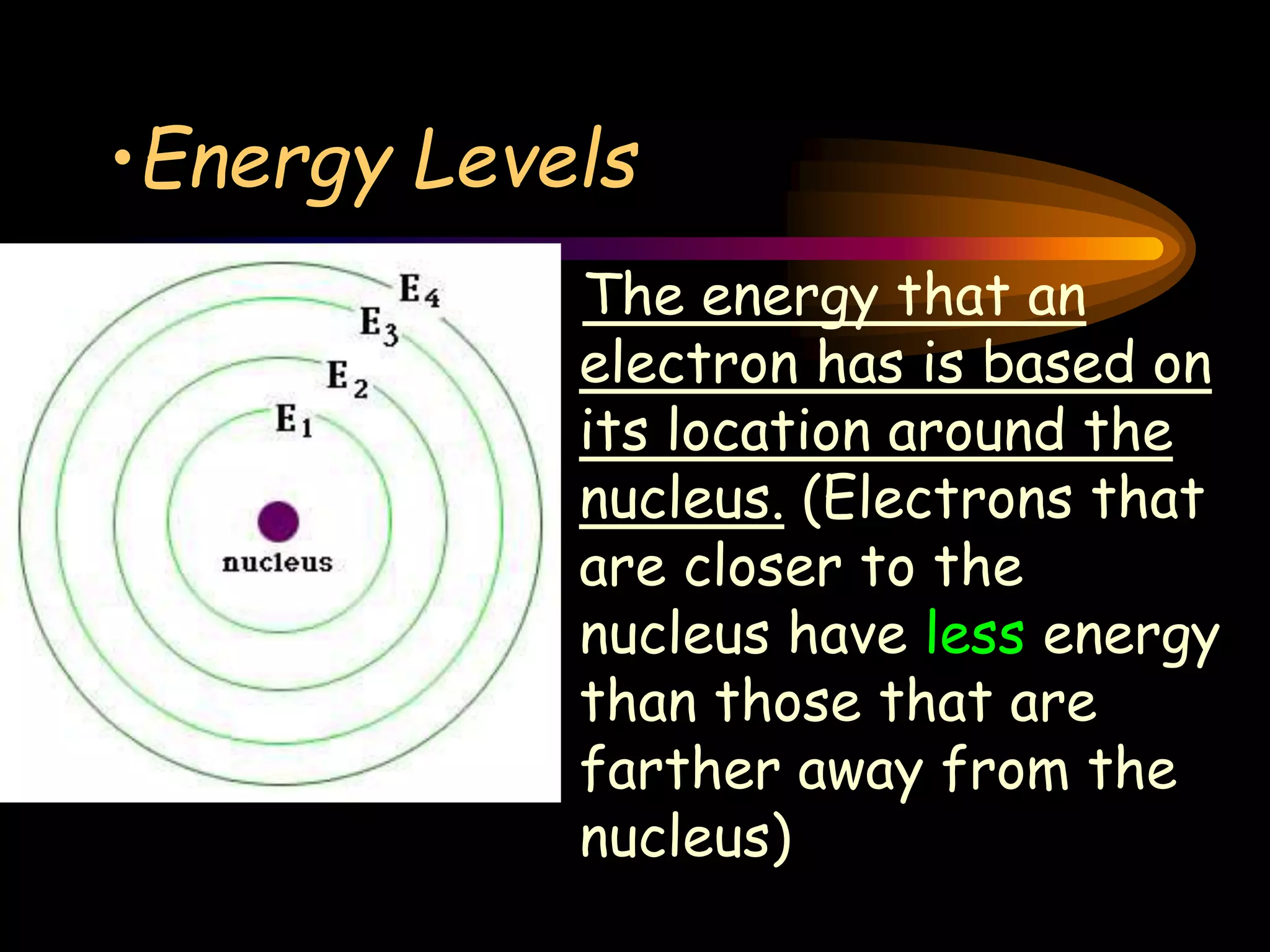 •Energy Levels

$E_4$
$E_3$
$E_2$
$E_1$
nucleus

The energy that an electron has is based on its location around the nucleus. (Electrons that are closer to the nucleus have less energy than those that are farther away from the nucleus)